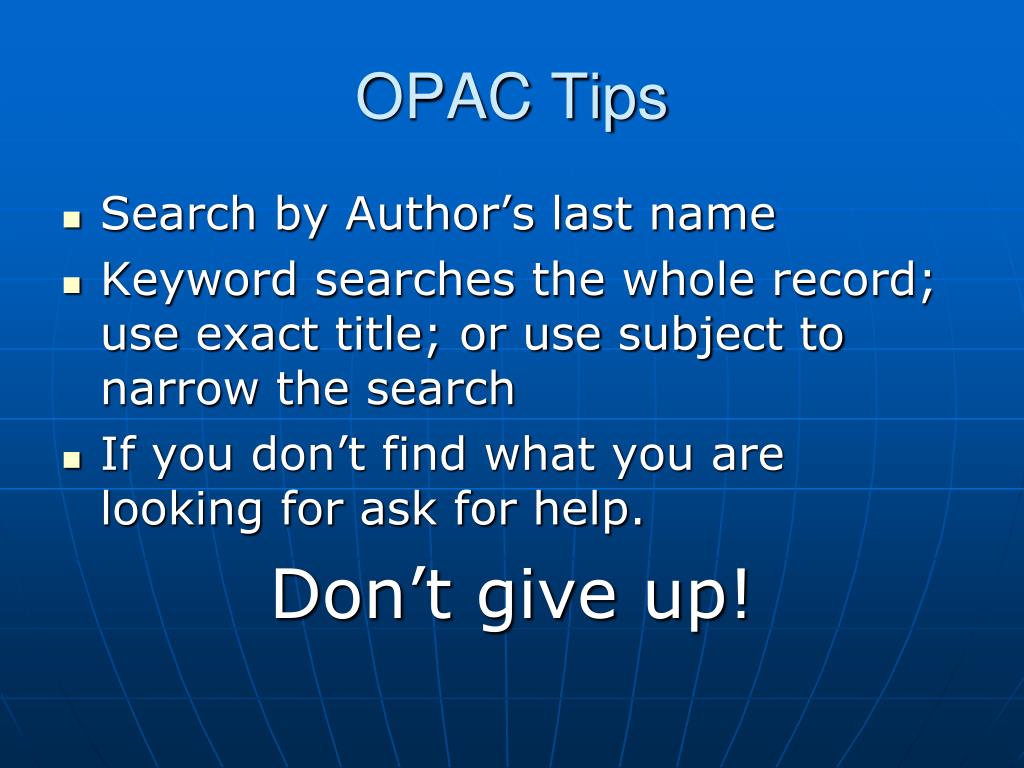 OPAC Tips

- Search by Author’s last name
- Keyword searches the whole record; use exact title; or use subject to narrow the search
- If you don’t find what you are looking for ask for help.

Don’t give up!